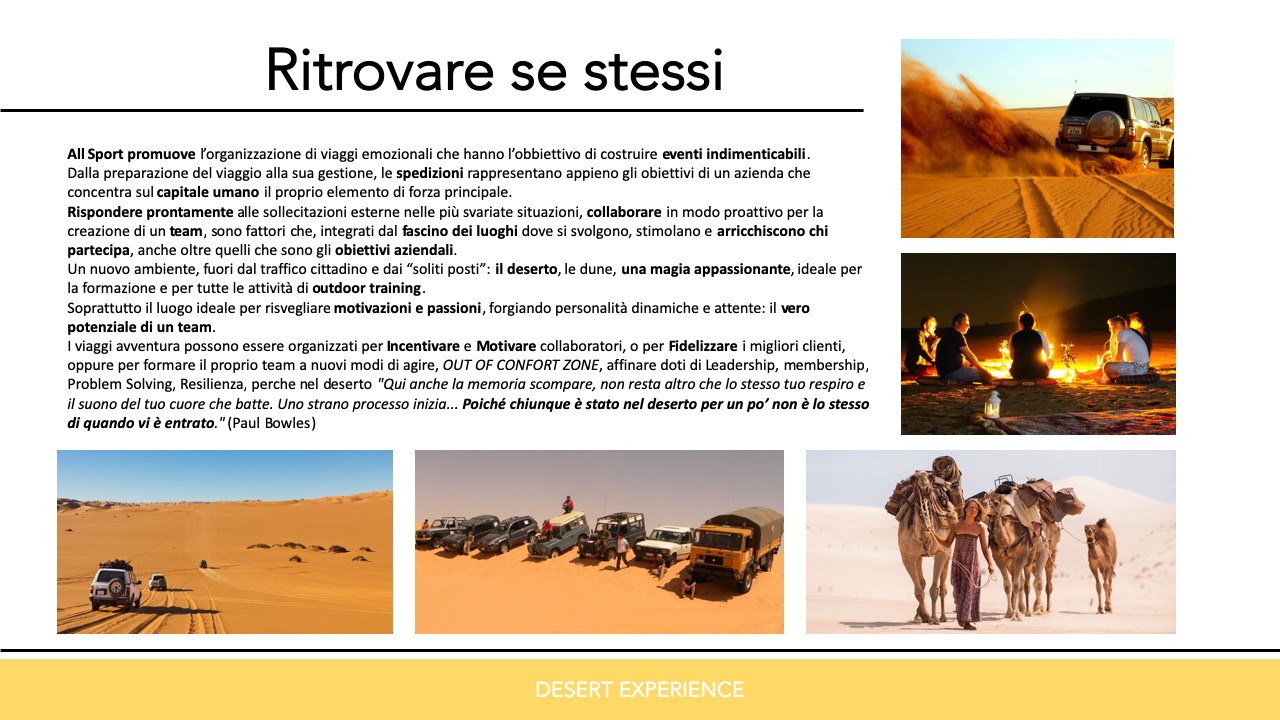 Ritrovare se stessi

All Sport promuove l'organizzazione di viaggi emozionali che hanno l'obbiettivo di costruire eventi indimenticabili.
Dalla preparazione del viaggio alla sua gestione, le spedizioni rappresentano appieno gli obiettivi di un azienda che concentra sul capitale umano il proprio elemento di forza principale.
Rispondere prontamente alle sollecitazioni esterne nelle più svariate situazioni, collaborare in modo proattivo per la creazione di un team, sono fattori che, integrati dal fascino dei luoghi dove si svolgono, stimolano e arricchiscono chi partecipa, anche oltre quelli che sono gli obiettivi aziendali.
Un nuovo ambiente, fuori dal traffico cittadino e dai "soliti posti": il deserto, le dune, una magia appassionante, ideale per la formazione e per tutte le attività di outdoor training.
Soprattutto il luogo ideale per risvegliare motivazioni e passioni, forgiando personalità dinamiche e attente: il vero potenziale di un team.
I viaggi avventura possono essere organizzati per Incentivare e Motivare collaboratori, o per Fidelizzare i migliori clienti, oppure per formare il proprio team a nuovi modi di agire, OUT OF CONFORT ZONE, affinare doti di Leadership, membership, Problem Solving, Resilienza, perche nel deserto "Qui anche la memoria scompare, non resta altro che lo stesso tuo respiro e il suono del tuo cuore che batte. Uno strano processo inizia... Poiché chiunque è stato nel deserto per un po' non è lo stesso di quando vi è entrato." (Paul Bowles)

DESERT EXPERIENCE